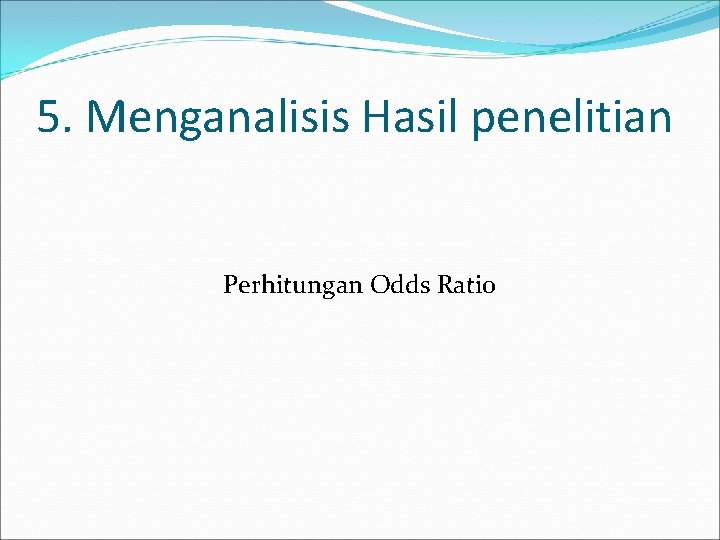 5. Menganalisis Hasil penelitian

Perhitungan Odds Ratio